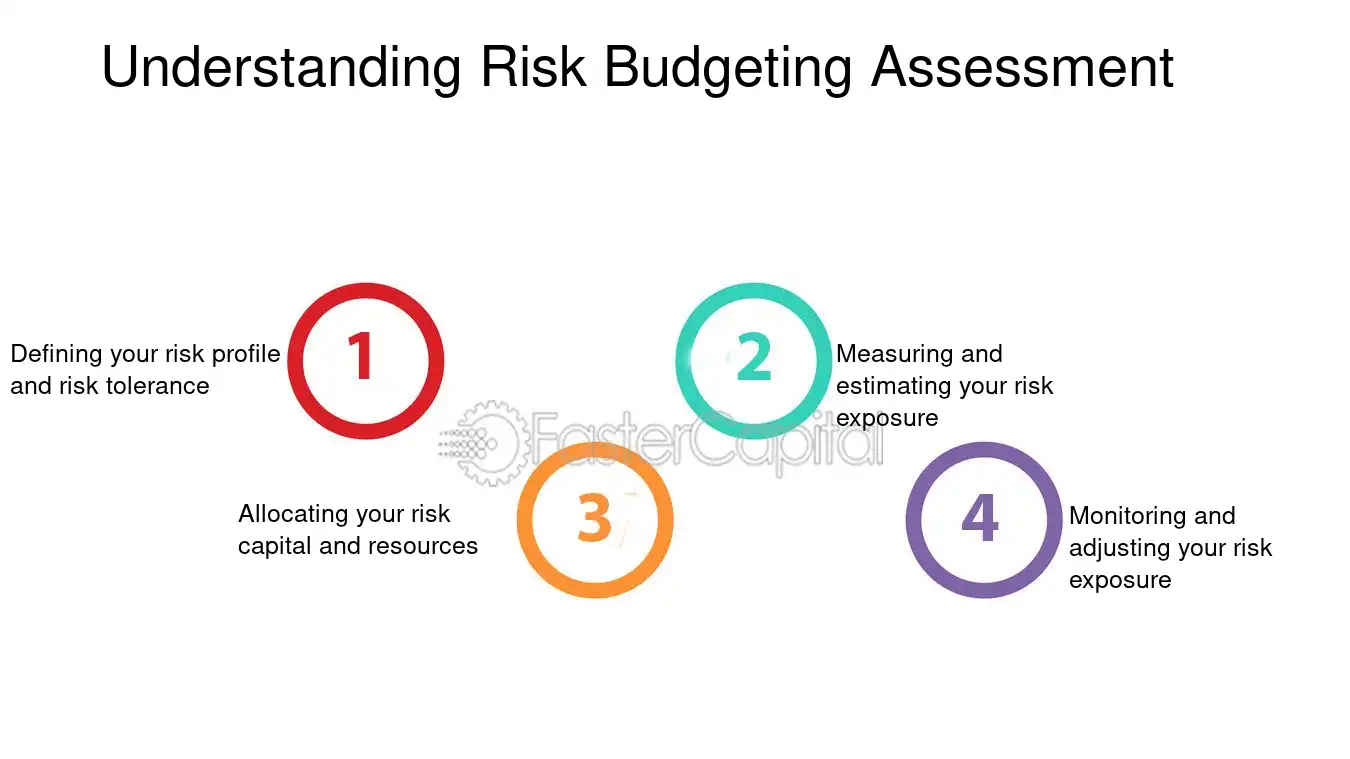 Understanding Risk Budgeting Assessment

Defining your risk profile and risk tolerance

1

2

Measuring and estimating your risk exposure

FasterCapital

Allocating your risk capital and resources

3

4

Monitoring and adjusting your risk exposure